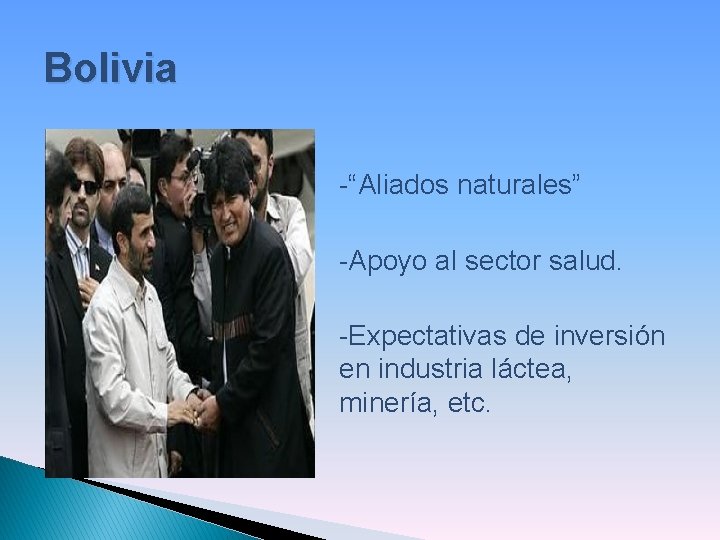 Bolivia

-“Aliados naturales”

-Apoyo al sector salud.

-Expectativas de inversión en industria láctea, minería, etc.